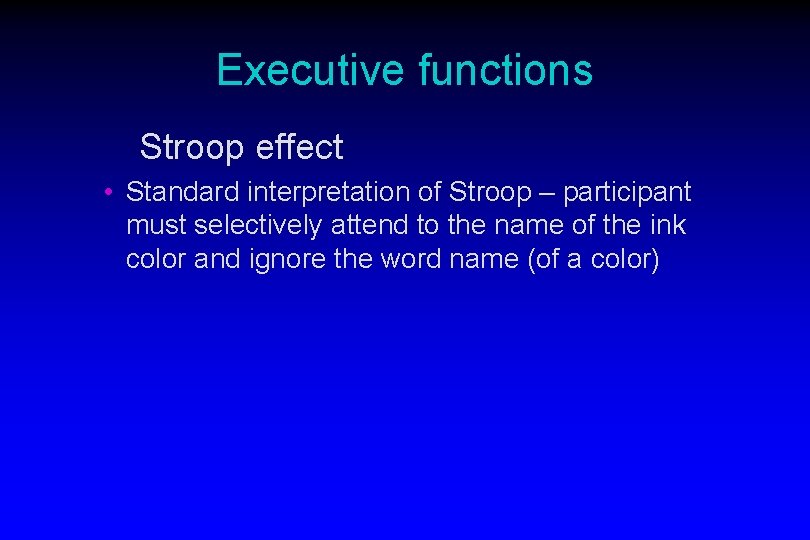 Executive functions

Stroop effect

• Standard interpretation of Stroop – participant must selectively attend to the name of the ink color and ignore the word name (of a color)